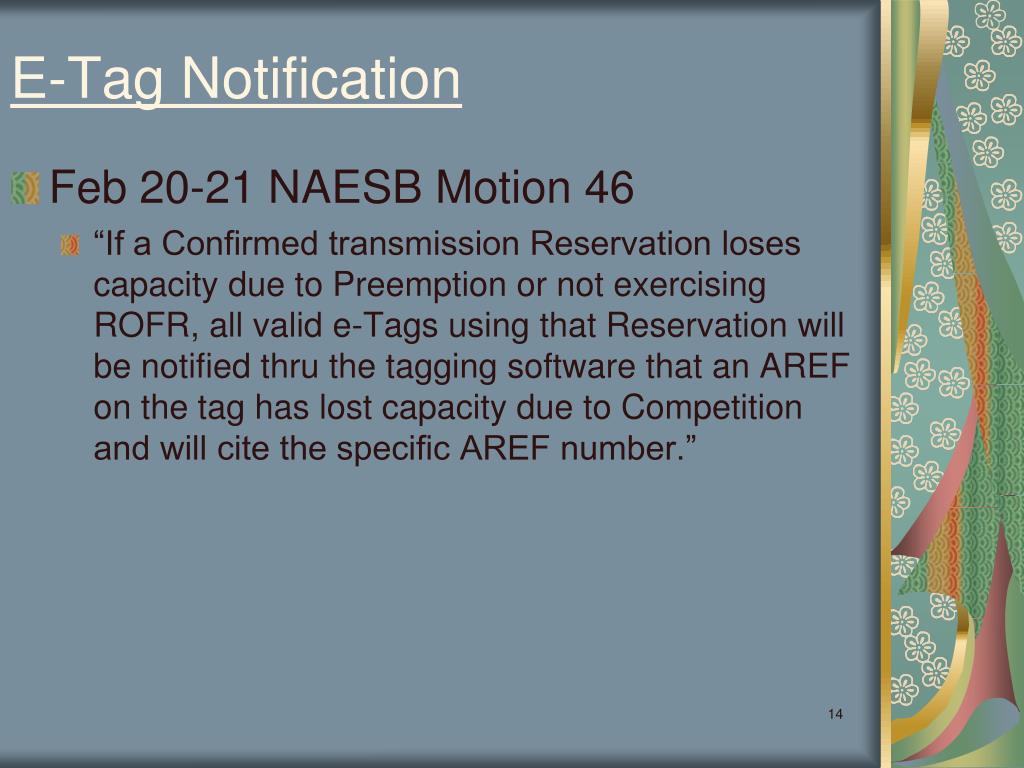 E-Tag Notification

Feb 20-21 NAESB Motion 46

“If a Confirmed transmission Reservation loses capacity due to Preemption or not exercising ROFR, all valid e-Tags using that Reservation will be notified thru the tagging software that an AREF on the tag has lost capacity due to Competition and will cite the specific AREF number.”

14